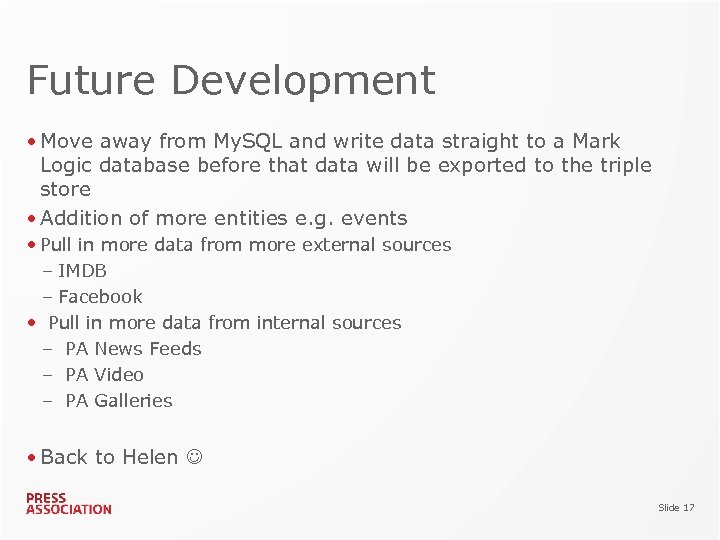 Future Development

• Move away from MySQL and write data straight to a Mark Logic database before that data will be exported to the triple store

• Addition of more entities e.g. events

• Pull in more data from more external sources
– IMDB
– Facebook

• Pull in more data from internal sources
– PA News Feeds
– PA Video
– PA Galleries

• Back to Helen ☺

PRESS ASSOCIATION

Slide 17